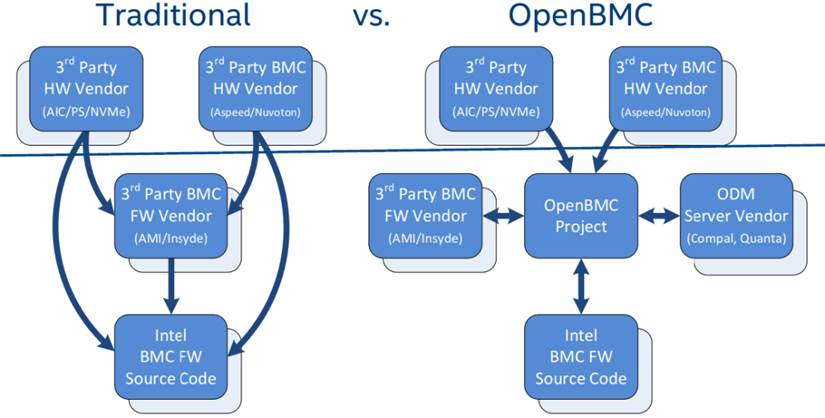 Traditional vs. OpenBMC

3$^{rd}$ Party HW Vendor (AIC/PS/NVMe)

3$^{rd}$ Party BMC HW Vendor (Aspeed/Nuvoton)

3$^{rd}$ Party BMC FW Vendor (AMI/Insyde)

Intel BMC FW Source Code

3$^{rd}$ Party HW Vendor (AIC/PS/NVMe)

3$^{rd}$ Party BMC HW Vendor (Aspeed/Nuvoton)

3$^{rd}$ Party BMC FW Vendor (AMI/Insyde)

OpenBMC Project

ODM Server Vendor (Compal, Quanta)

Intel BMC FW Source Code